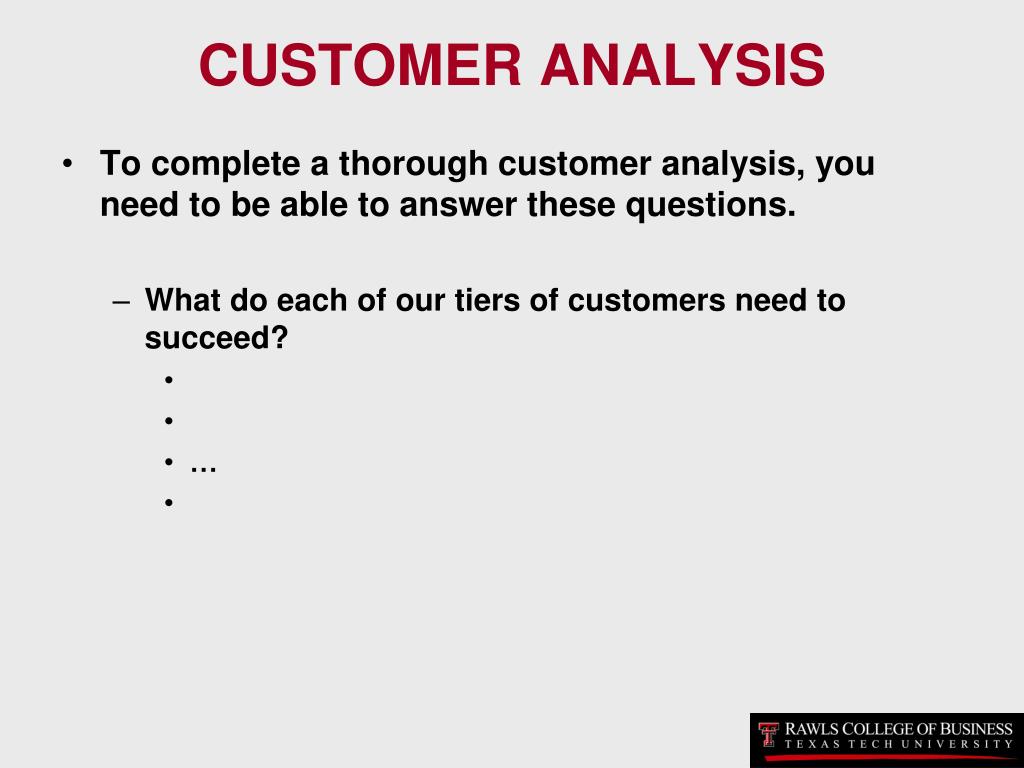 CUSTOMER ANALYSIS

• To complete a thorough customer analysis, you need to be able to answer these questions.

– What do each of our tiers of customers need to succeed?

•

•

• …

•

RAWLS COLLEGE OF BUSINESS
TEXAS TECH UNIVERSITY